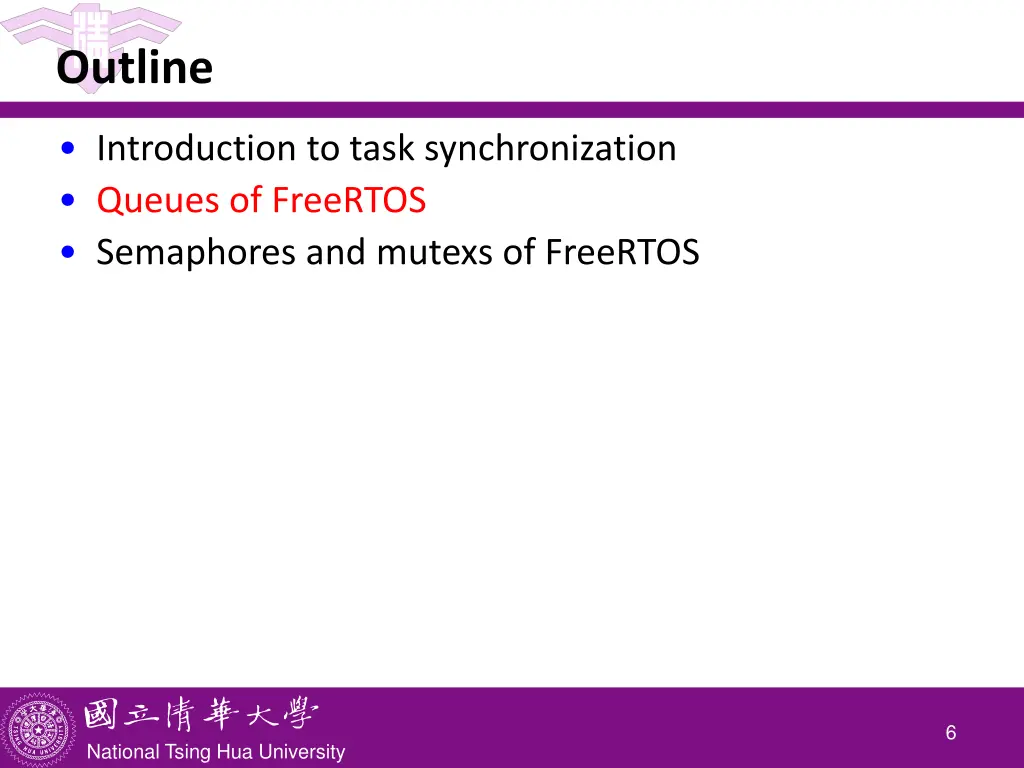 Outline

• Introduction to task synchronization
• Queues of FreeRTOS
• Semaphores and mutexs of FreeRTOS

國立清華大學
National Tsing Hua University

6